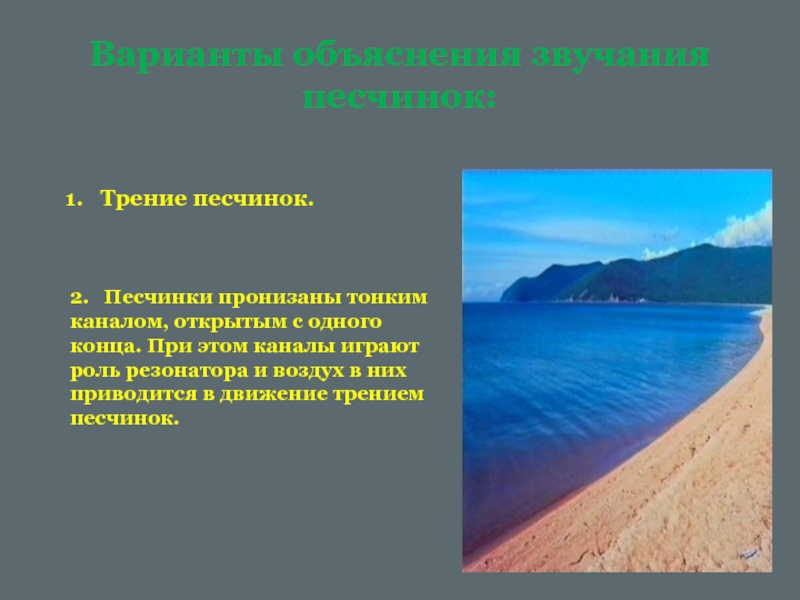 Варианты объяснения звучания песчинок:

1. Трение песчинок.

2. Песчинки пронизаны тонким каналом, открытым с одного конца. При этом каналы играют роль резонатора и воздух в них приводится в движение трением песчинок.